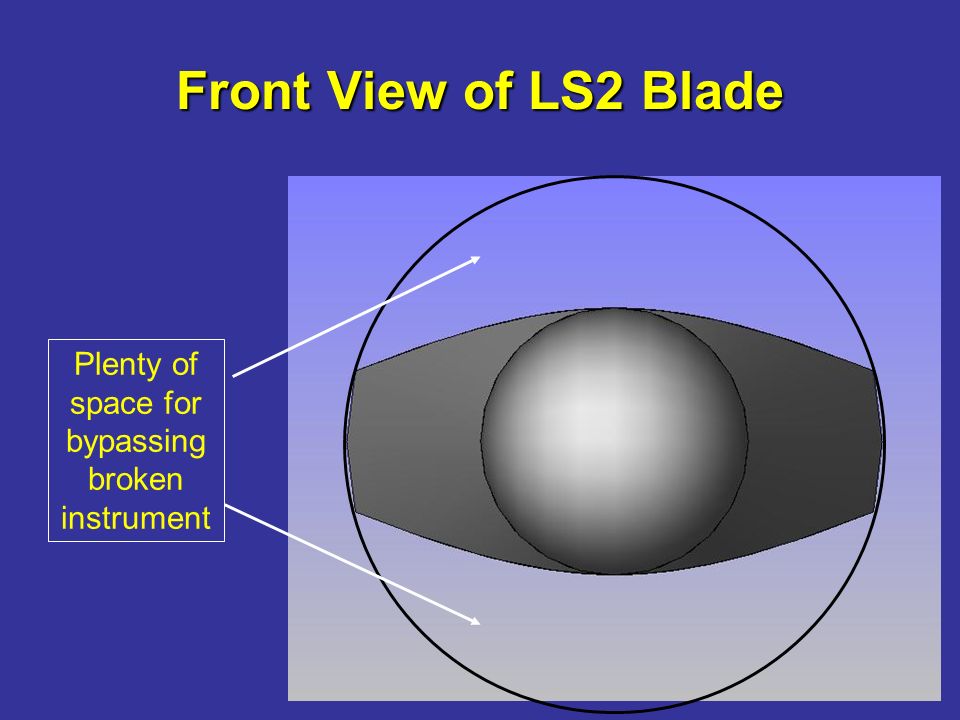 Front View of LS2 Blade

Plenty of space for bypassing broken instrument